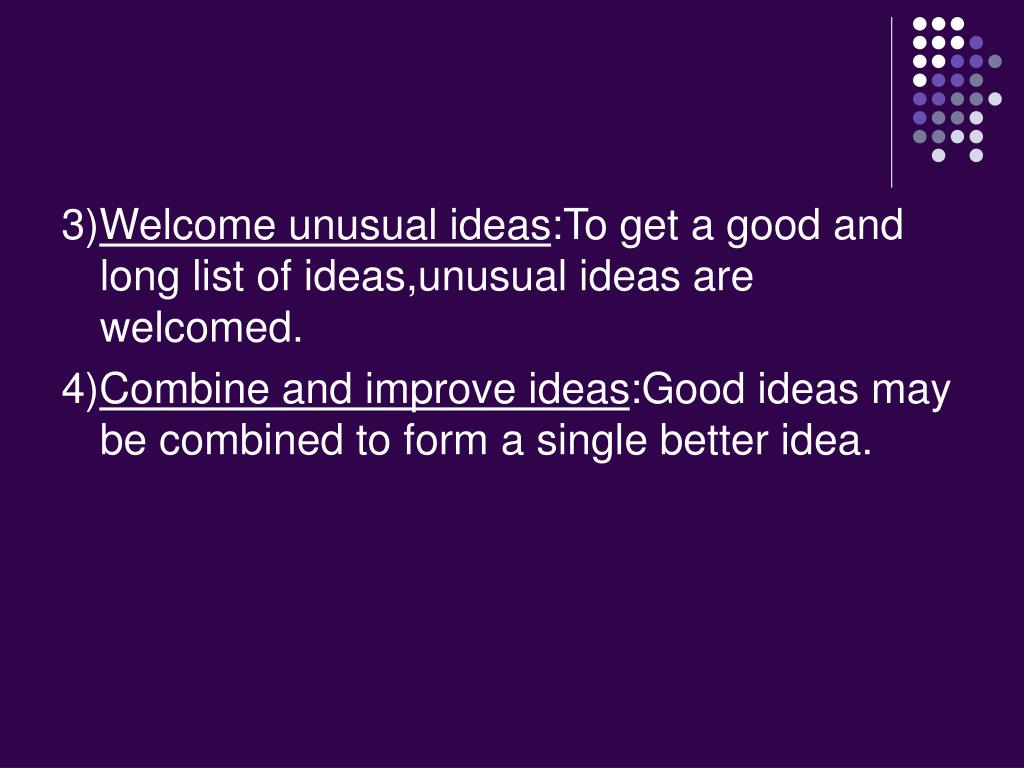 3)Welcome unusual ideas:To get a good and long list of ideas,unusual ideas are welcomed.

4)Combine and improve ideas:Good ideas may be combined to form a single better idea.